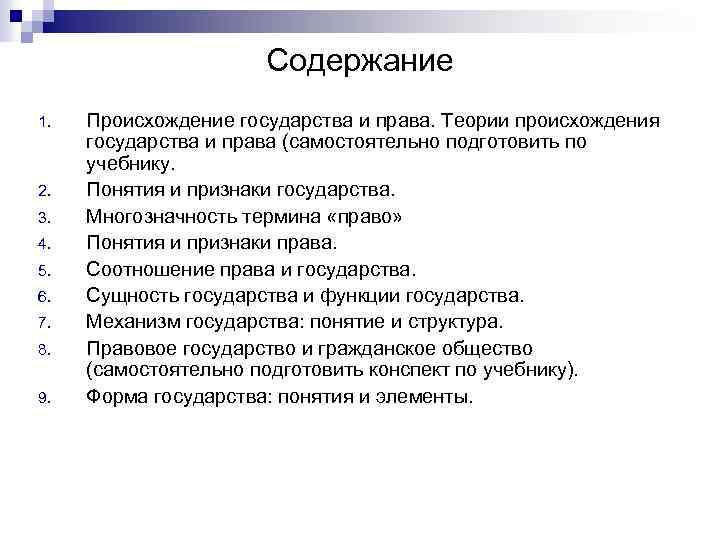 Содержание

1. Происхождение государства и права. Теории происхождения государства и права (самостоятельно подготовить по учебнику.
2. Понятия и признаки государства.
3. Многозначность термина «право»
4. Понятия и признаки права.
5. Соотношение права и государства.
6. Сущность государства и функции государства.
7. Механизм государства: понятие и структура.
8. Правовое государство и гражданское общество (самостоятельно подготовить конспект по учебнику).
9. Форма государства: понятия и элементы.